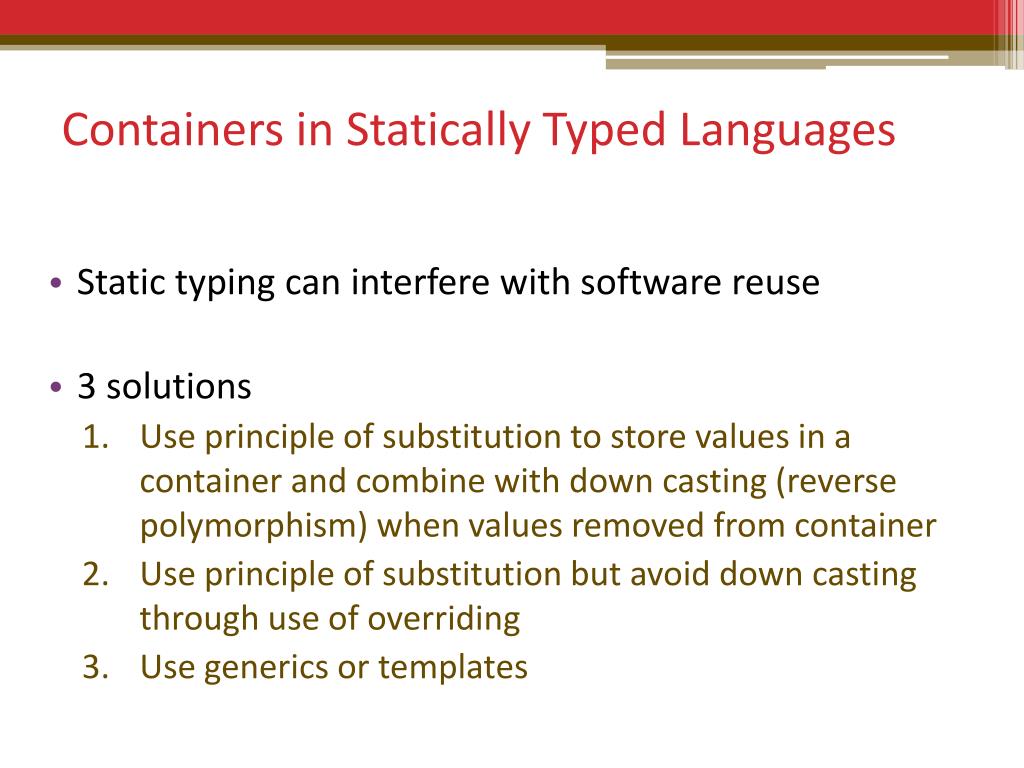 Containers in Statically Typed Languages

• Static typing can interfere with software reuse

• 3 solutions
1. Use principle of substitution to store values in a container and combine with down casting (reverse polymorphism) when values removed from container
2. Use principle of substitution but avoid down casting through use of overriding
3. Use generics or templates